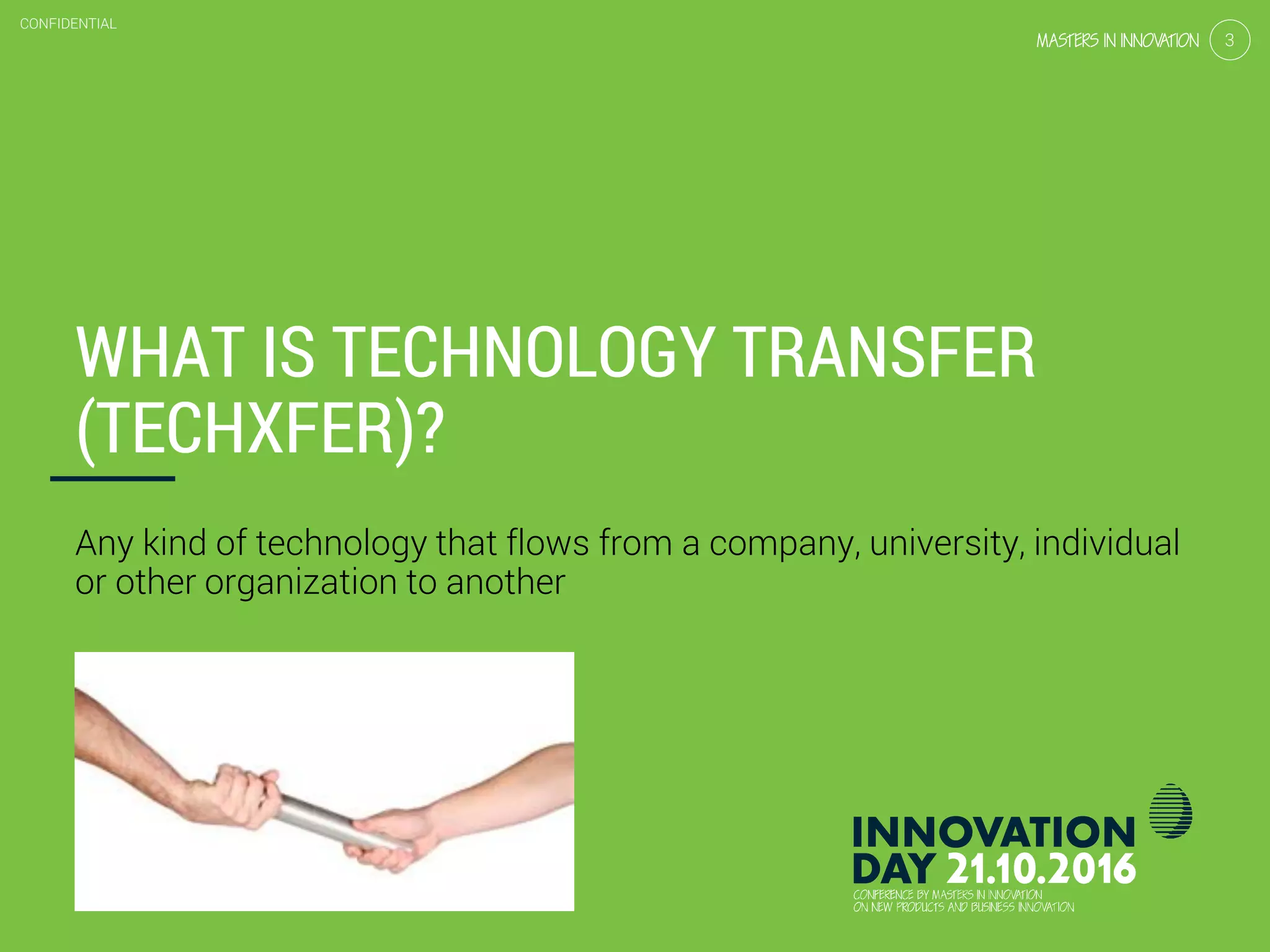 CONFIDENTIAL

MASTERS IN INNOVATION 3

WHAT IS TECHNOLOGY TRANSFER (TECHXFER)?

Any kind of technology that flows from a company, university, individual or other organization to another

INNOVATION DAY 21.10.2016
CONFERENCE BY MASTERS IN INNOVATION ON NEW PRODUCTS AND BUSINESS INNOVATION